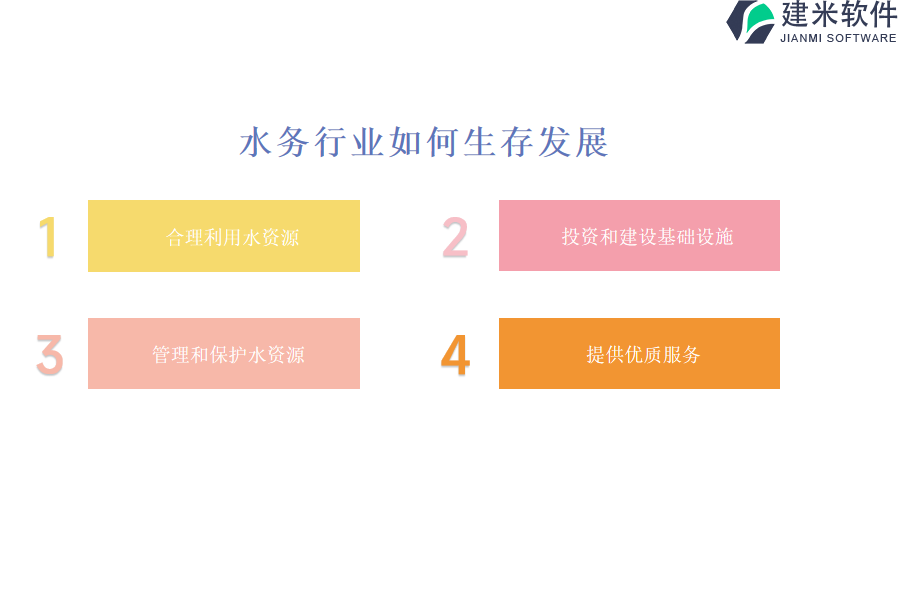 建米软件
JIANMI SOFTWARE

水务行业如何生存发展

1 合理利用水资源

2 投资和建设基础设施

3 管理和保护水资源

4 提供优质服务